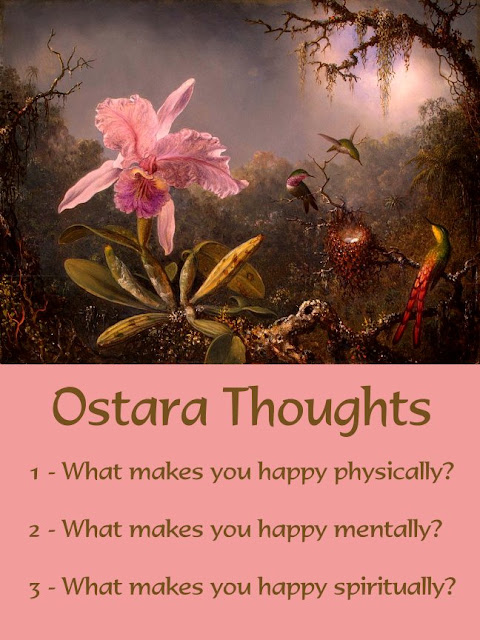 Ostara Thoughts

1 - What makes you happy physically?

2 - What makes you happy mentally?

3 - What makes you happy spiritually?